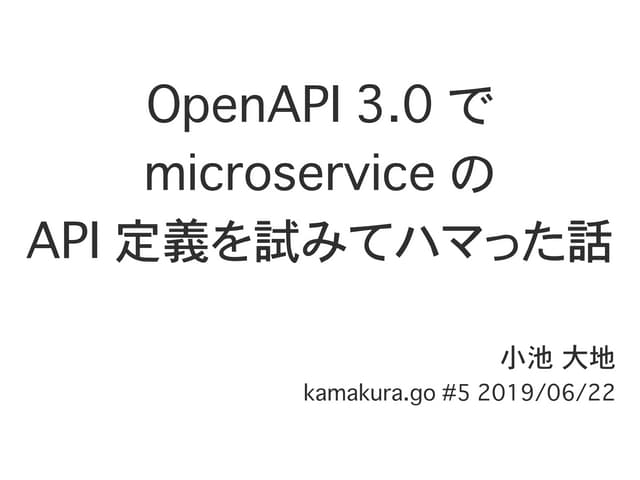 OpenAPI 3.0 で
microservice の
API 定義を試みてハマった話

小池 大地
kamakura.go #5 2019/06/22